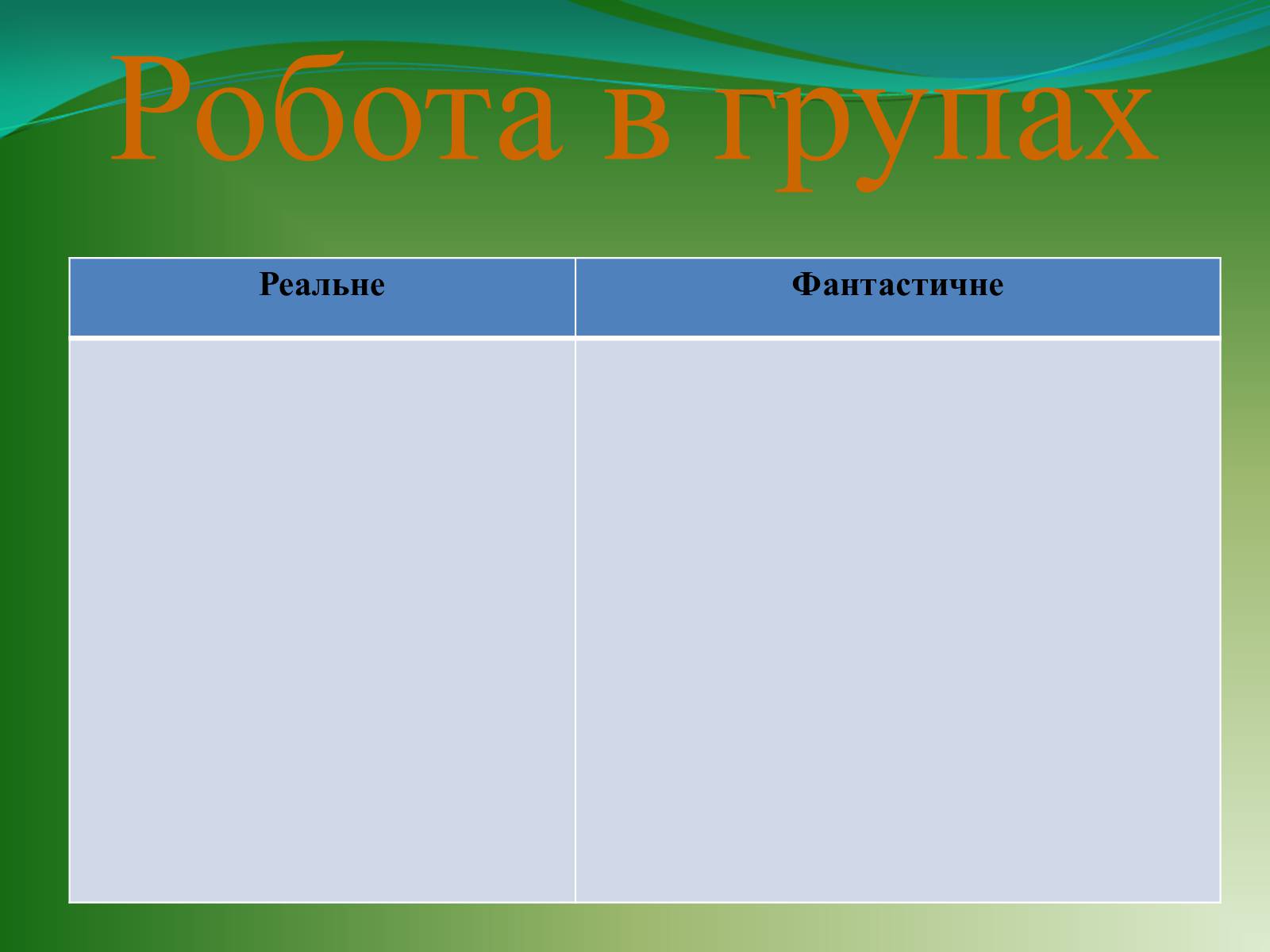 Робота в групах

| Реальне | Фантастичне |
|---|---|
| | |